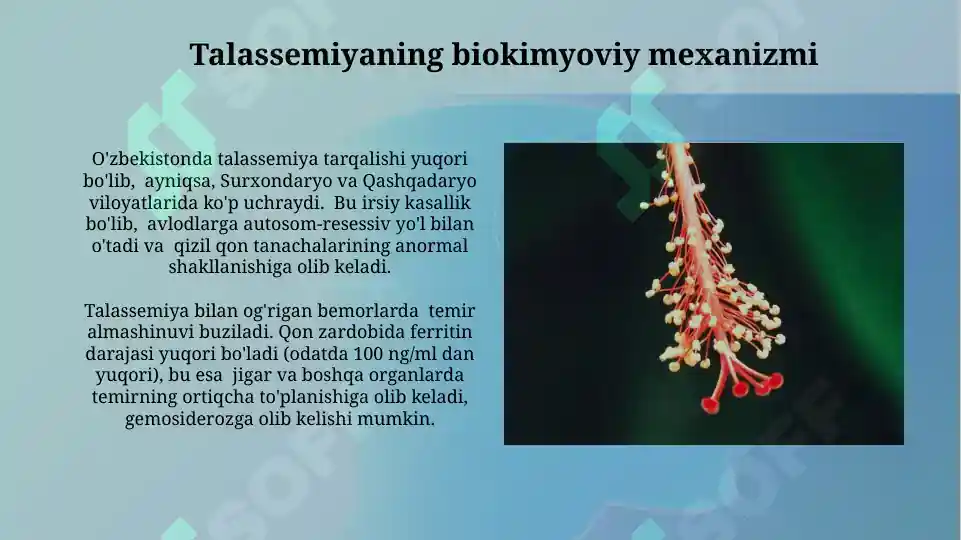 Talassemiyaning biokimyoviy mexanizmi

O'zbekistonda talassemiya tarqalishi yuqori bo'lib, ayniqsa, Surxondaryo va Qashqadaryo viloyatlarida ko'p uchraydi. Bu irsiy kasallik bo'lib, avlodlarga autosom-resessiv yo'l bilan o'tadi va qizil qon tanachalarining anormal shakllanishiga olib keladi.

Talassemiya bilan og'rigan bemorlarda temir almashinuvi buziladi. Qon zardobida ferritin darajasi yuqori bo'ladi (odatda 100 ng/ml dan yuqori), bu esa jigar va boshqa organlarda temirning ortiqcha to'planishiga olib keladi, gemosiderozga olib kelishi mumkin.